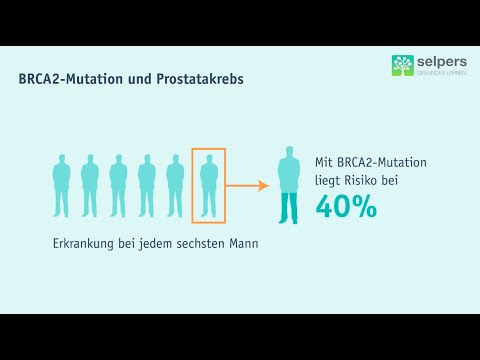 selpers
GESUNDES LERNEN.

BRCA2-Mutation und Prostatakrebs

Mit BRCA2-Mutation liegt Risiko bei
40%

Erkrankung bei jedem sechsten Mann